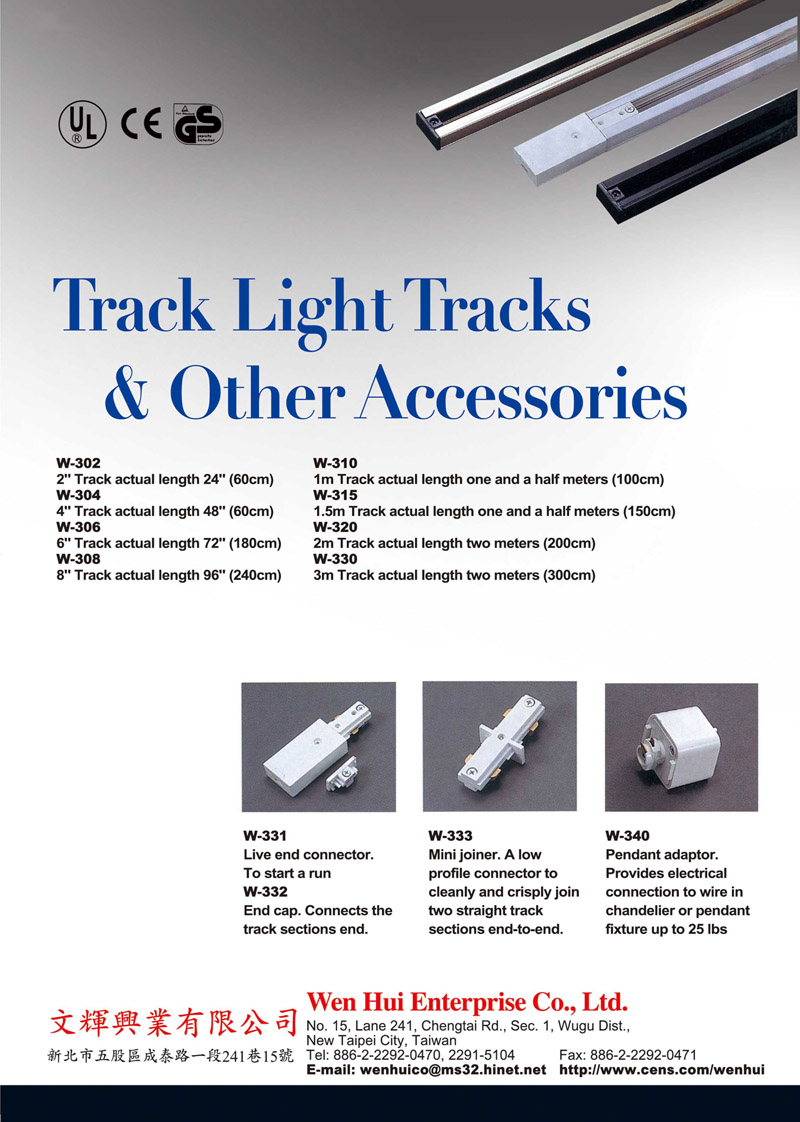 UL CE GS

Track Light Tracks & Other Accessories

W-302
2" Track actual length 24" (60cm)
W-304
4" Track actual length 48" (60cm)
W-306
6" Track actual length 72" (180cm)
W-308
8" Track actual length 96" (240cm)

W-310
1m Track actual length one and a half meters (100cm)
W-315
1.5m Track actual length one and a half meters (150cm)
W-320
2m Track actual length two meters (200cm)
W-330
3m Track actual length two meters (300cm)

W-331
Live end connector. To start a run
W-332
End cap. Connects the track sections end.

W-333
Mini joiner. A low profile connector to cleanly and crisply join two straight track sections end-to-end.

W-340
Pendant adaptor. Provides electrical connection to wire in chandelier or pendant fixture up to 25 lbs

文輝興業有限公司
新北市五股區成泰路一段241巷15號
Wen Hui Enterprise Co., Ltd.
No. 15, Lane 241, Chengtai Rd., Sec. 1, Wugu Dist., New Taipei City, Taiwan
Tel: 886-2-2292-0470, 2291-5104
Fax: 886-2-2292-0471
E-mail: wenhuico@ms32.hinet.net
http://www.cens.com/wenhui